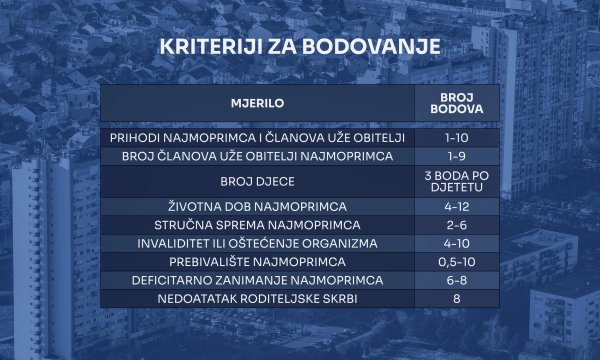 KRITERIJI ZA BODOVANJE

| MJERILO | BROJ BODOVA |
|---|---|
| PRIHODI NAJMOPRIMCA I ČLANOVA UŽE OBITELJI | 1-10 |
| BROJ ČLANOVA UŽE OBITELJI NAJMOPRIMCA | 1-9 |
| BROJ DJECE | 3 BODA PO DJETETU |
| ŽIVOTNA DOB NAJMOPRIMCA | 4-12 |
| STRUČNA SPREMA NAJMOPRIMCA | 2-6 |
| INVALIDITET ILI OŠTEĆENJE ORGANIZMA | 4-10 |
| PREBIVALIŠTE NAJMOPRIMCA | 0,5-10 |
| DEFICITARNO ZANIMANJE NAJMOPRIMCA | 6-8 |
| NEDOATATAK RODITELJSKE SKRBI | 8 |